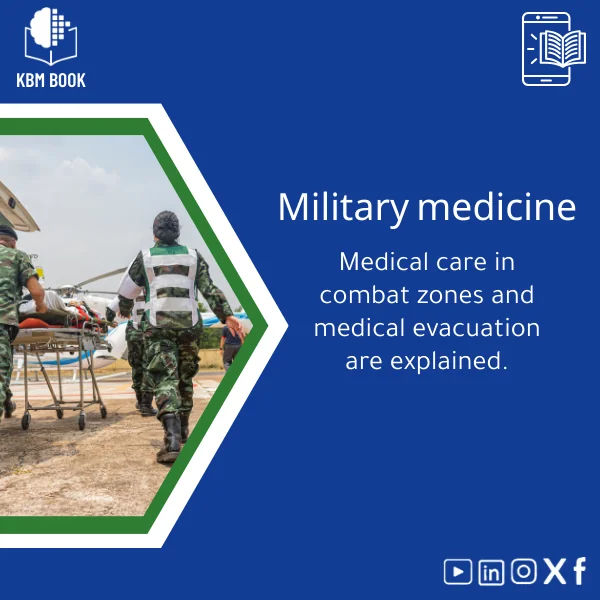 KBM BOOK

Military medicine

Medical care in combat zones and medical evacuation are explained.

in X f